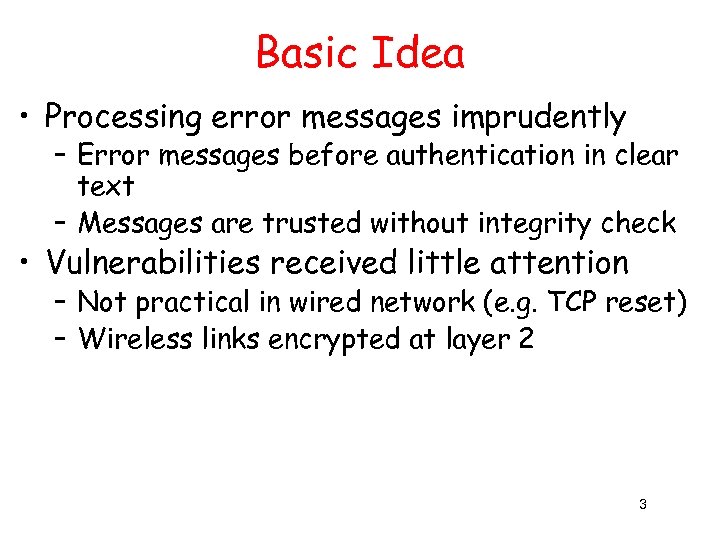 Basic Idea

• Processing error messages imprudently
– Error messages before authentication in clear text
– Messages are trusted without integrity check

• Vulnerabilities received little attention
– Not practical in wired network (e.g. TCP reset)
– Wireless links encrypted at layer 2

3